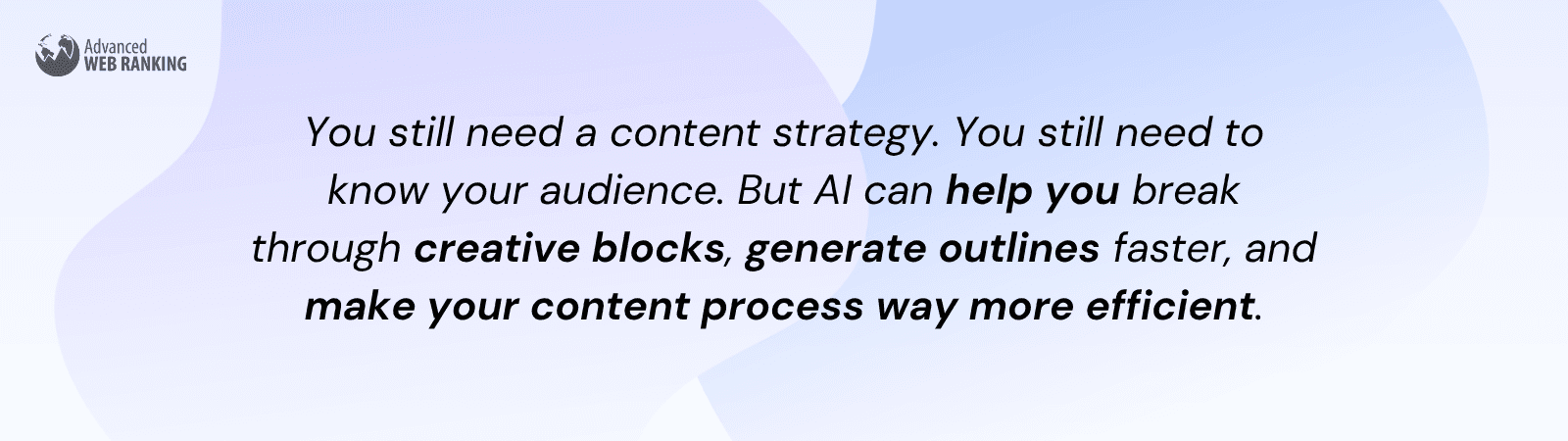 Advanced WEB RANKING

You still need a content strategy. You still need to know your audience. But AI can help you break through creative blocks, generate outlines faster, and make your content process way more efficient.